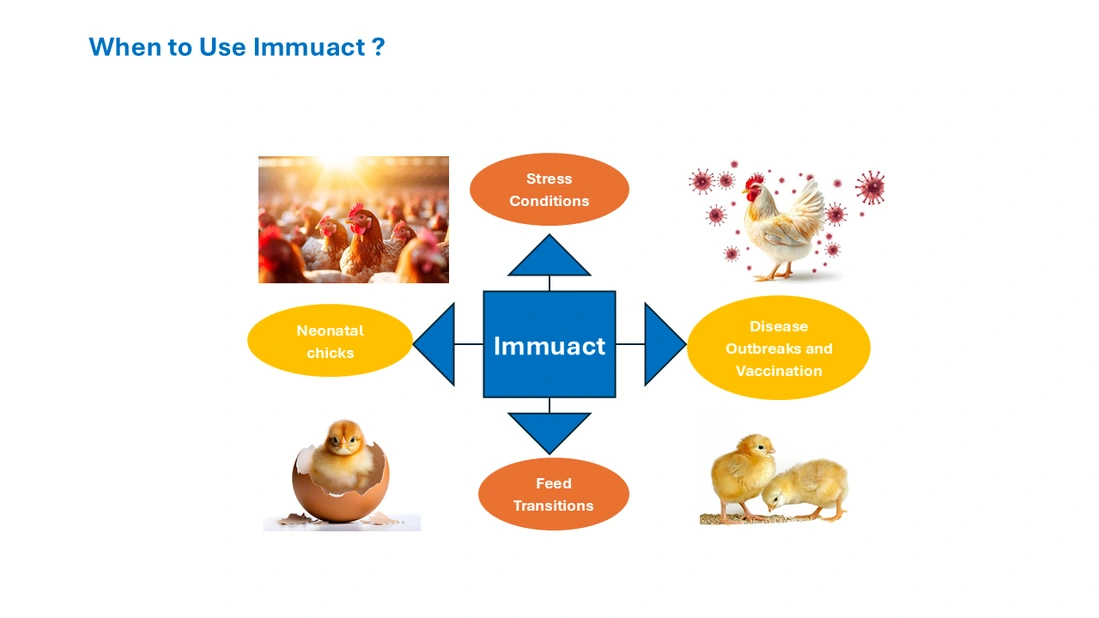 When to Use Immuact ?

Stress Conditions

Neonatal chicks

Immuact

Disease Outbreaks and Vaccination

Feed Transitions